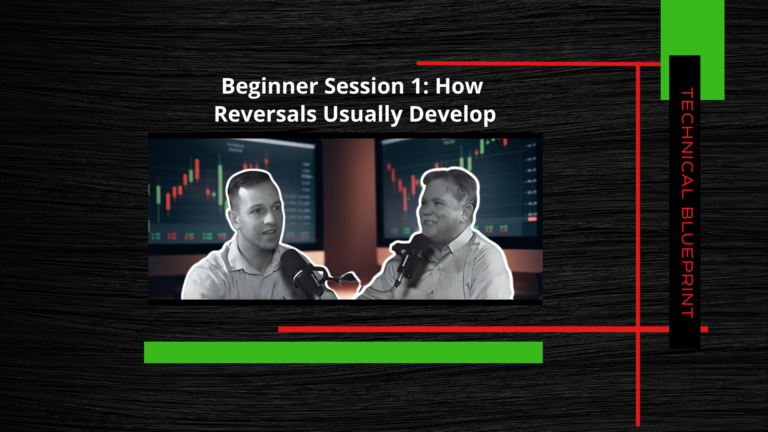 Beginner Session 1: How Reversals Usually Develop

TECHNICAL BLUEPRINT